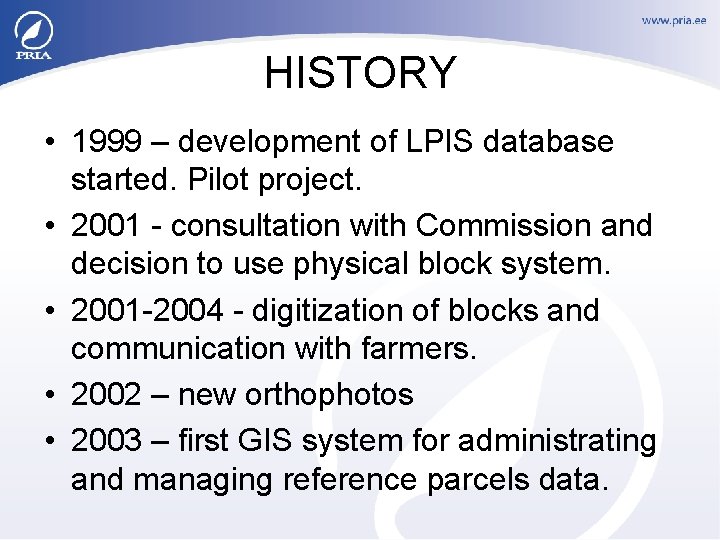 PRIA

www.pria.ee

HISTORY

• 1999 – development of LPIS database started. Pilot project.
• 2001 - consultation with Commission and decision to use physical block system.
• 2001-2004 - digitization of blocks and communication with farmers.
• 2002 – new orthophotos
• 2003 – first GIS system for administrating and managing reference parcels data.